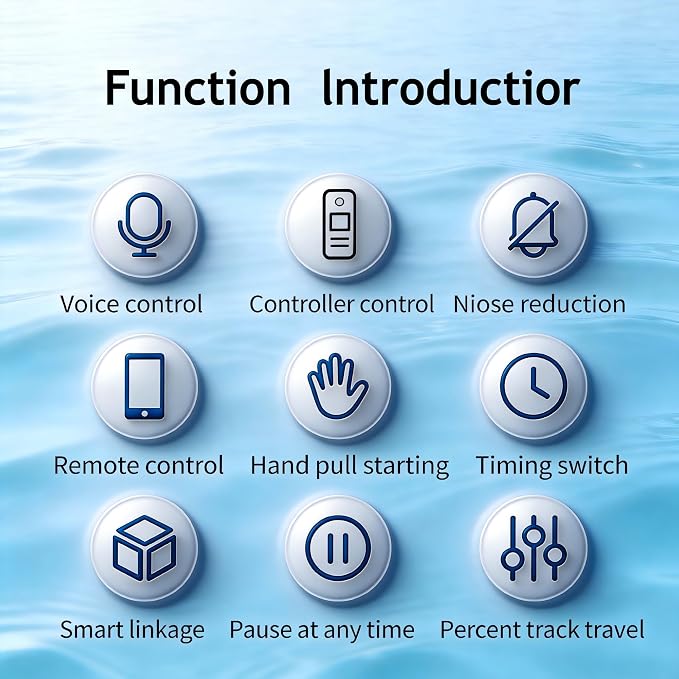 Function Introductior

Voice control
Controller control
Niose reduction

Remote control
Hand pull starting
Timing switch

Smart linkage
Pause at any time
Percent track travel